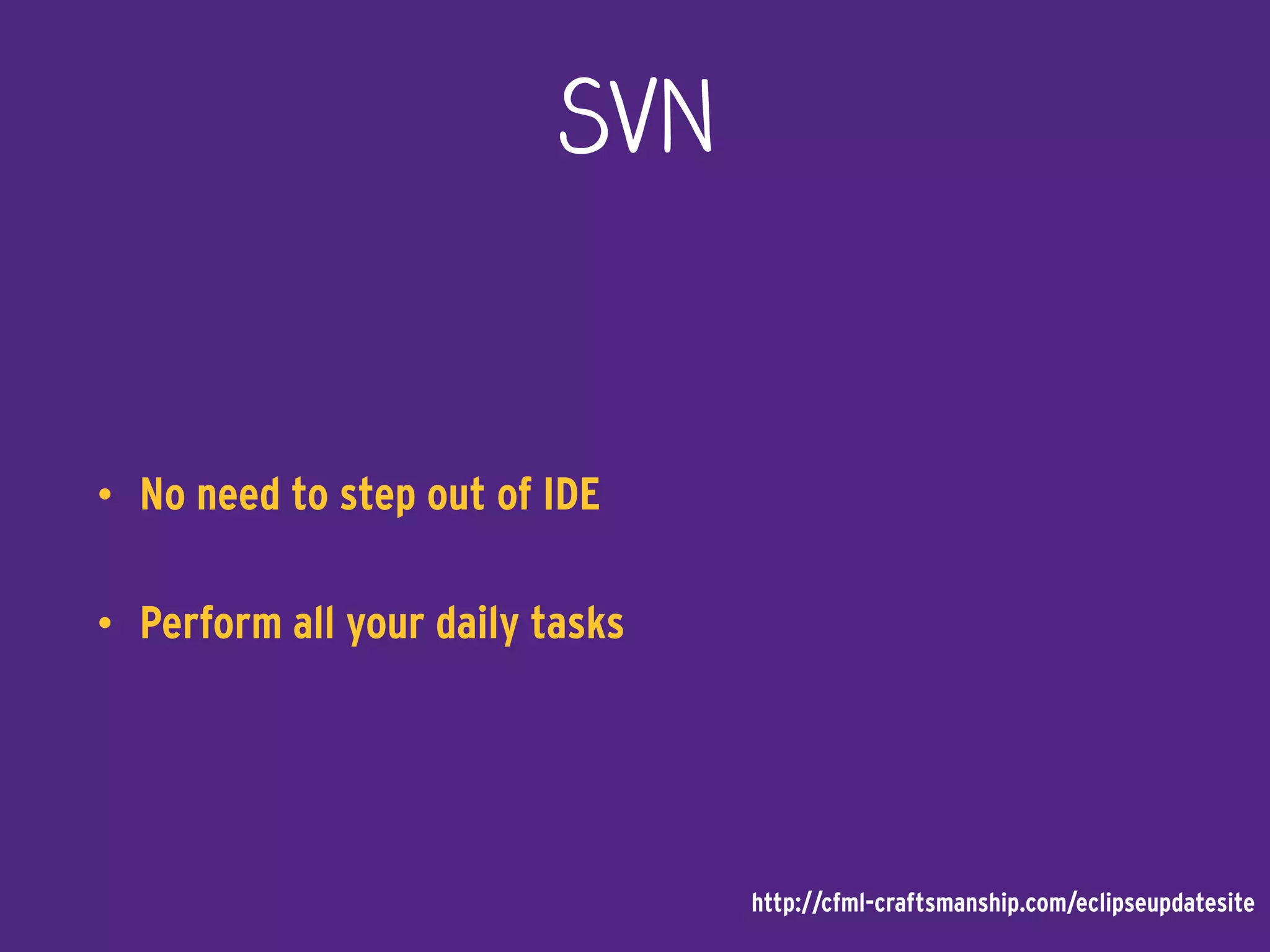 SVN

• No need to step out of IDE

• Perform all your daily tasks

http://cfml-craftsmanship.com/eclipseupdatesite